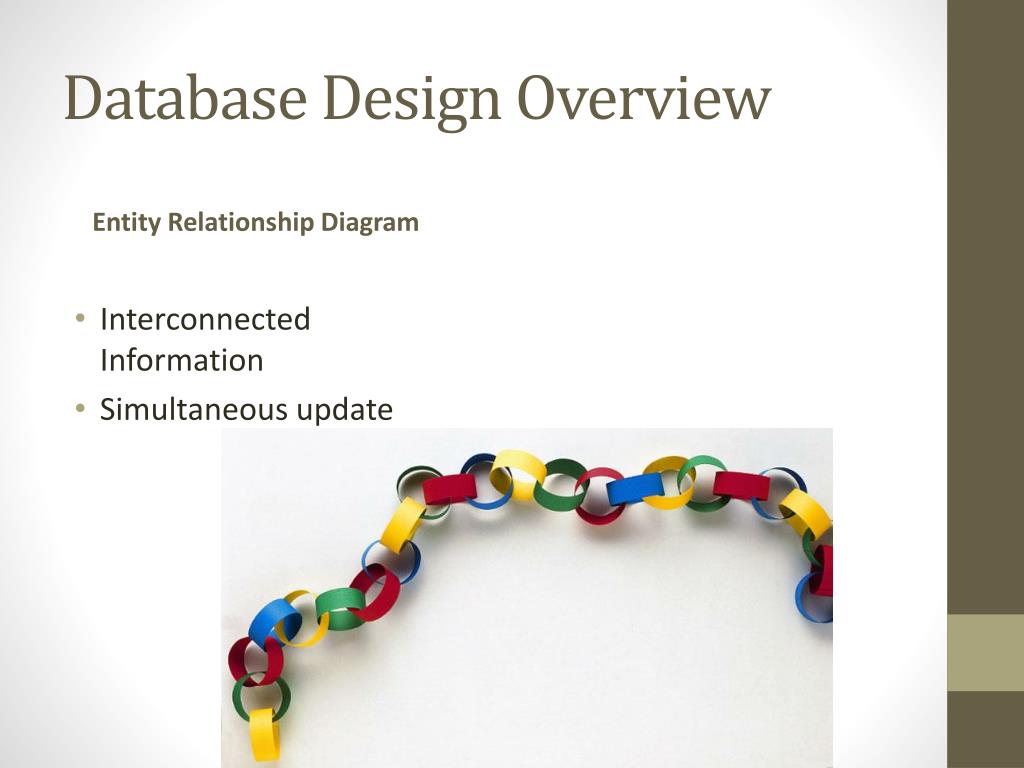 Database Design Overview

Entity Relationship Diagram

• Interconnected Information
• Simultaneous update